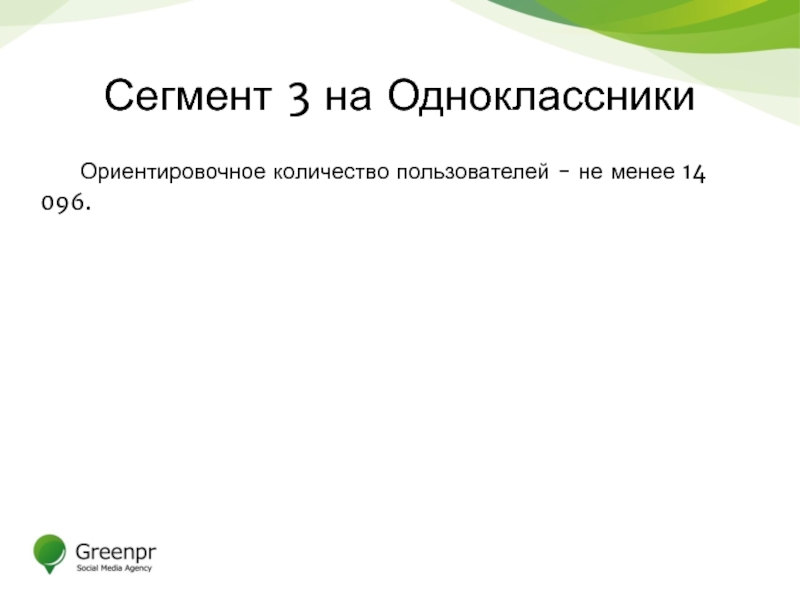 Сегмент 3 на Одноклассники

Ориентировочное количество пользователей - не менее 14 096.

Greenpr
Social Media Agency